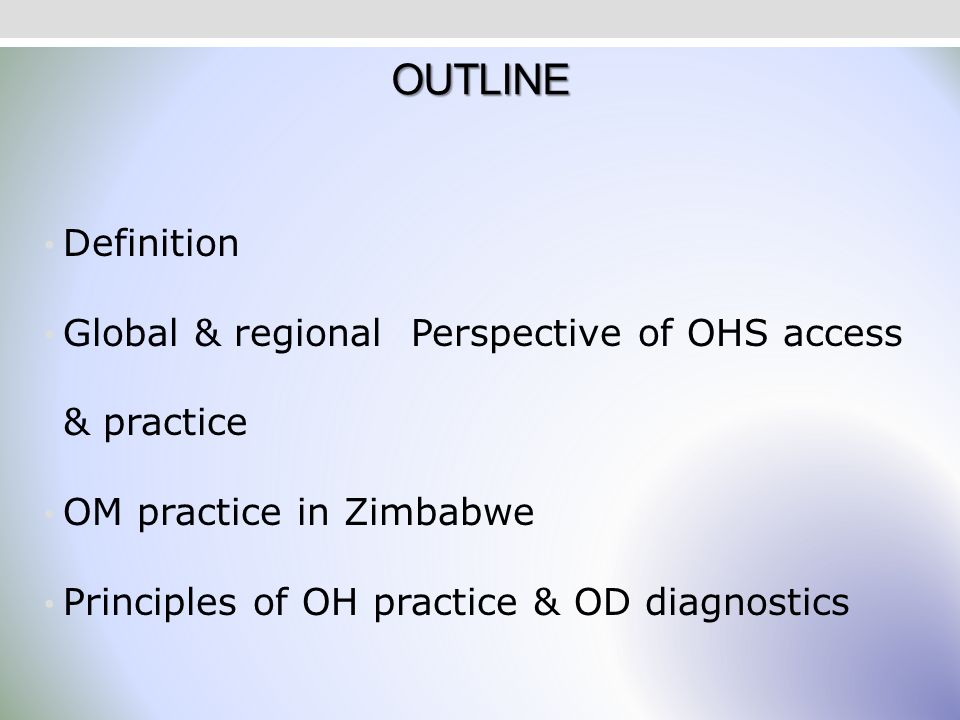 OUTLINE

• Definition

• Global & regional Perspective of OHS access & practice

• OM practice in Zimbabwe

• Principles of OH practice & OD diagnostics